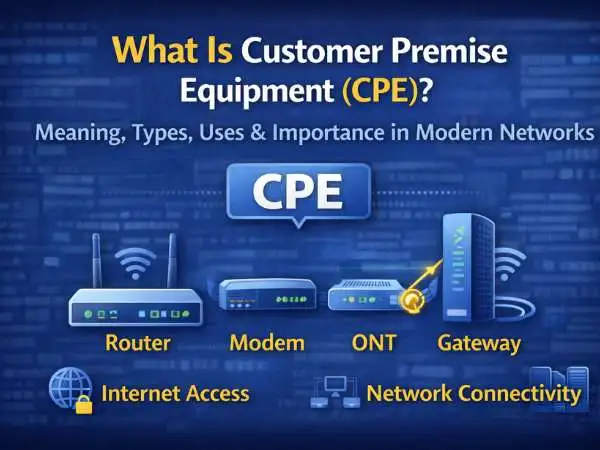 What Is Customer Premise Equipment (CPE)?

Meaning, Types, Uses & Importance in Modern Networks

CPE

Router

Modem

ONT

Gateway

Internet Access

Network Connectivity